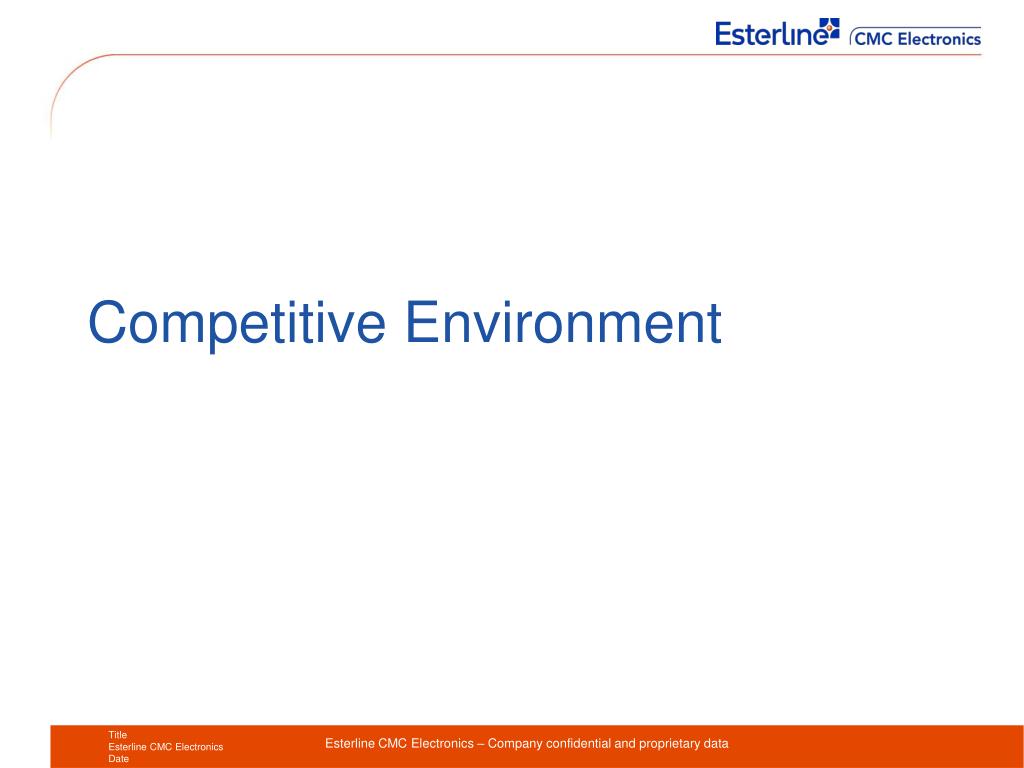 Esterline CMC Electronics

Competitive Environment

Title
Esterline CMC Electronics
Date

Esterline CMC Electronics – Company confidential and proprietary data